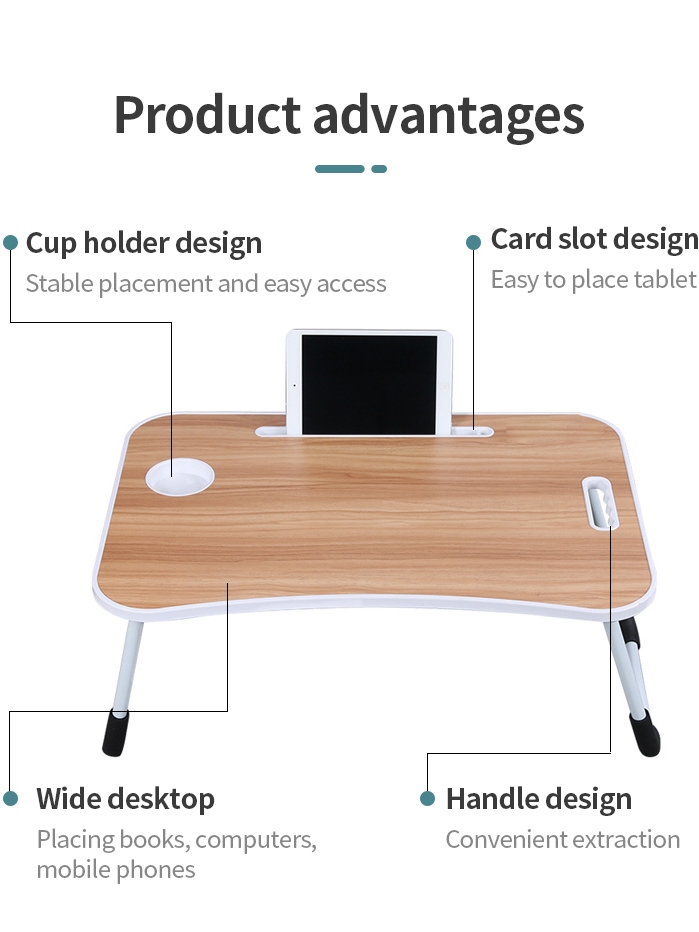 Product advantages

Cup holder design
Stable placement and easy access

Card slot design
Easy to place tablet

Wide desktop
Placing books, computers, mobile phones

Handle design
Convenient extraction